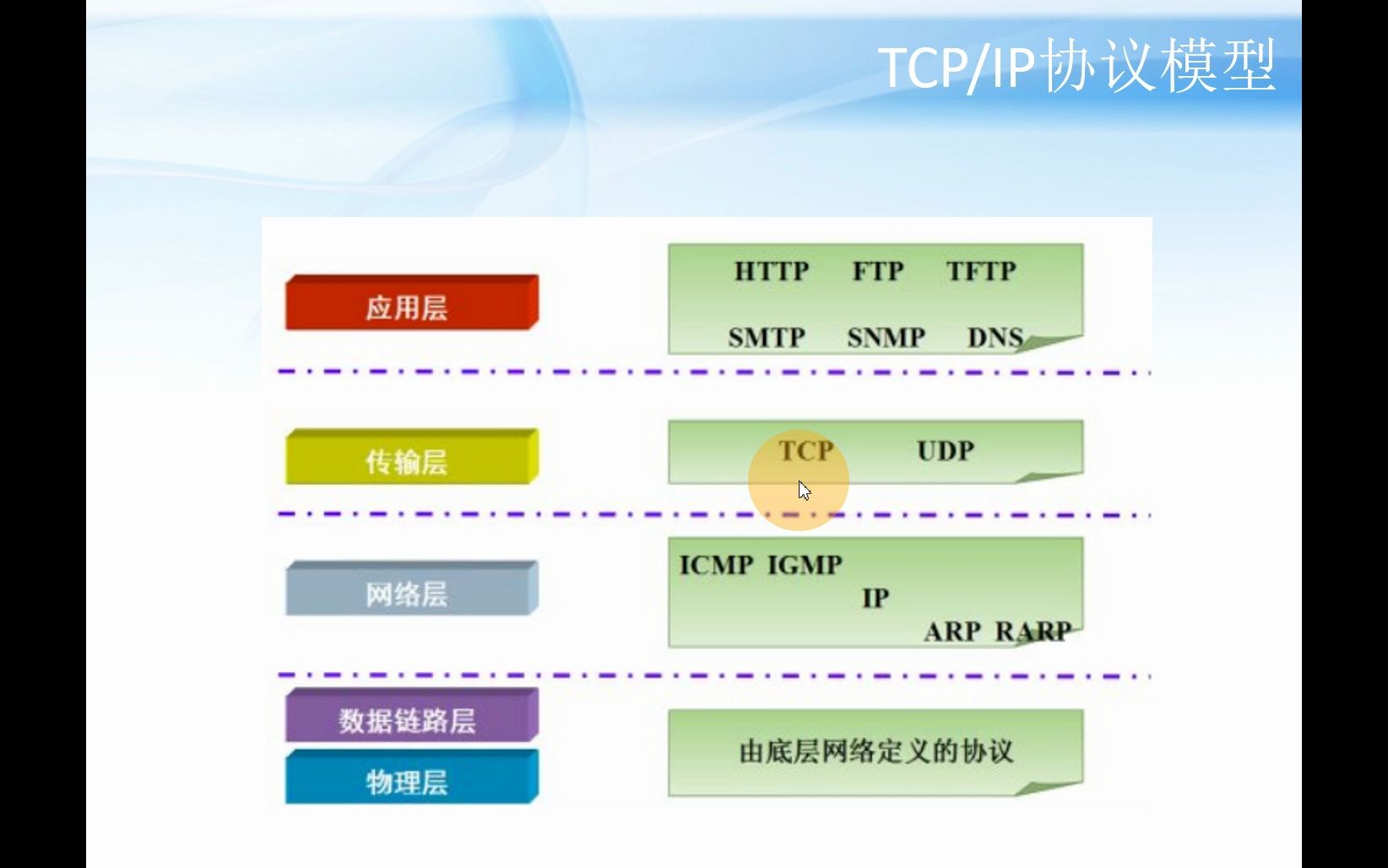 TCP/IP协议模型

应用层

HTTP FTP TFTP

SMTP SNMP DNS

传输层

TCP UDP

网络层

ICMP IGMP

IP

ARP RARP

数据链路层

物理层

由底层网络定义的协议